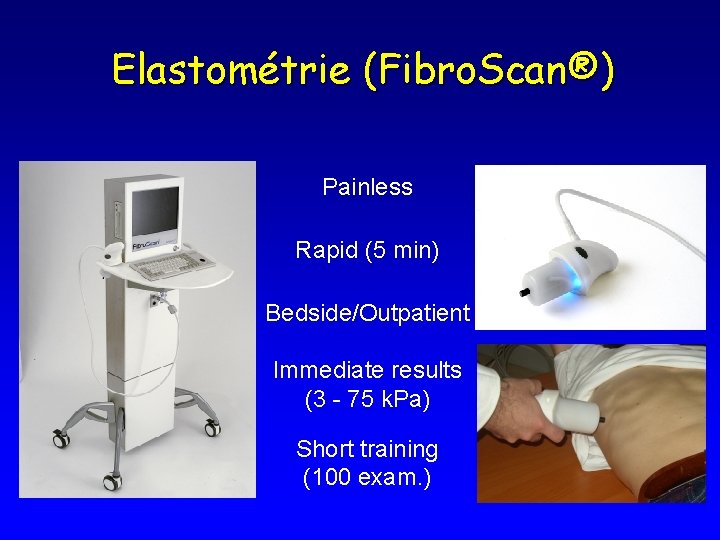 Elastométrie (FibroScan®)

Painless

Rapid (5 min)

Bedside/Outpatient

Immediate results
(3 - 75 kPa)

Short training
(100 exam.)